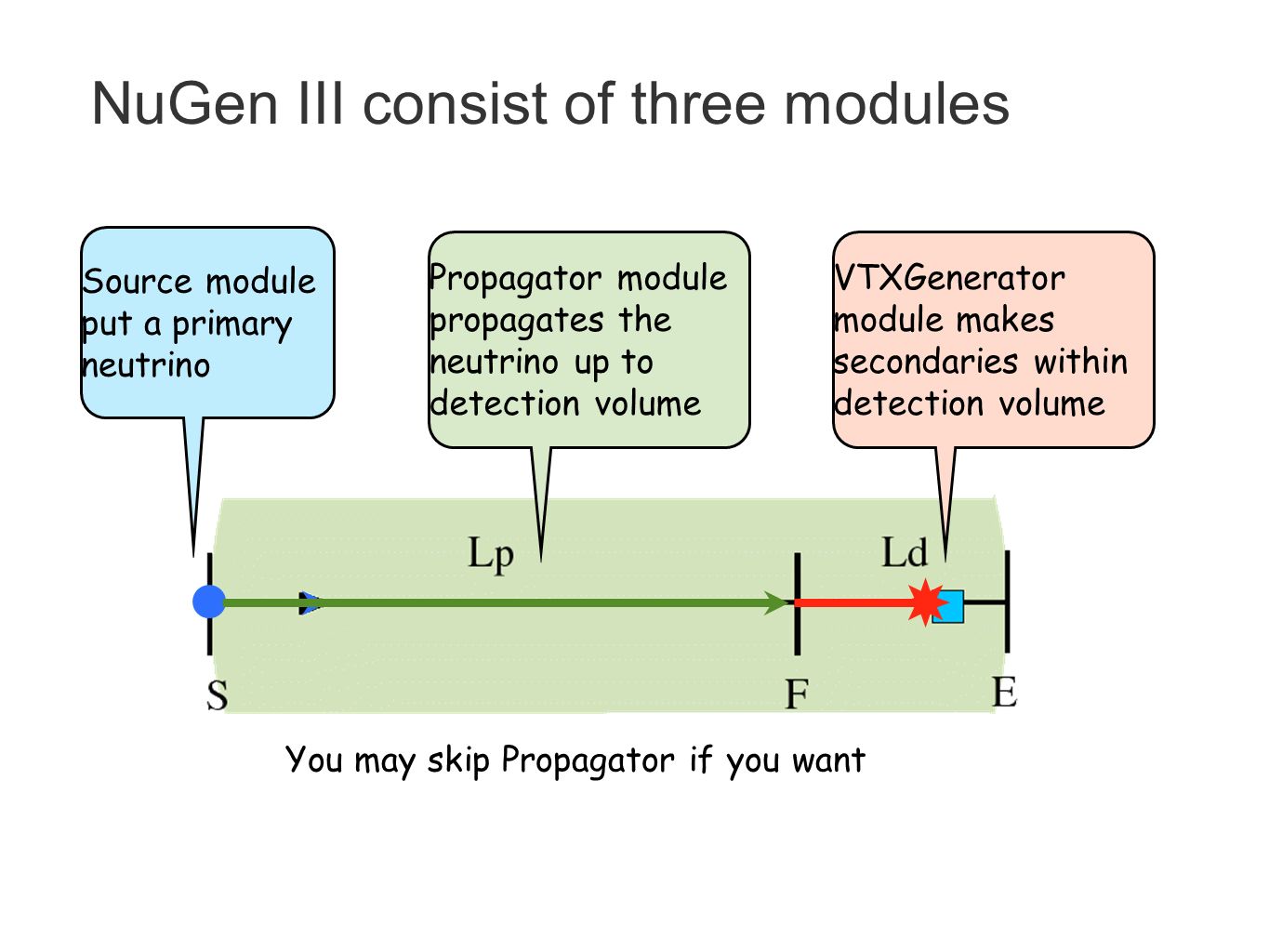 NuGen III consist of three modules

Source module put a primary neutrino

Propagator module propagates the neutrino up to detection volume

VTXGenerator module makes secondaries within detection volume

Lp

Ld

S

F

E

You may skip Propagator if you want